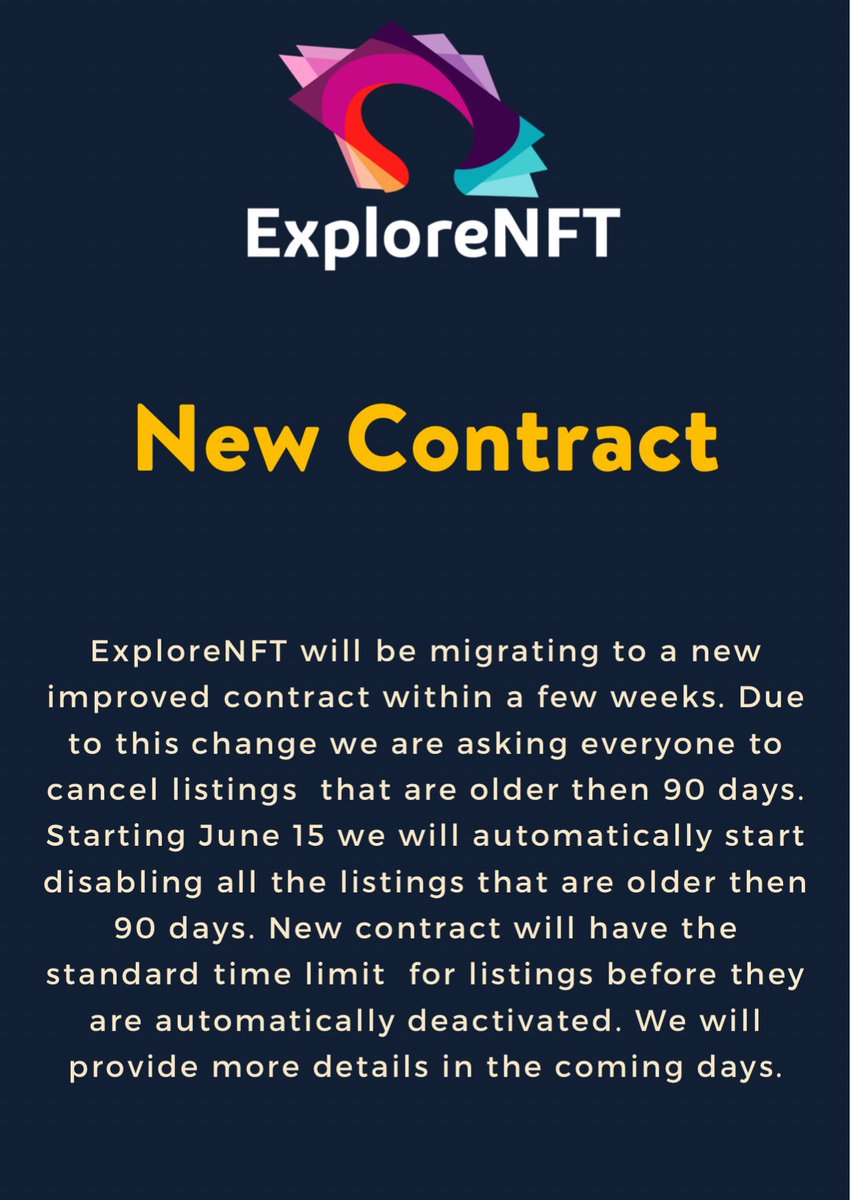 ExploreNFT

New Contract

ExploreNFT will be migrating to a new improved contract within a few weeks. Due to this change we are asking everyone to cancel listings that are older then 90 days. Starting June 15 we will automatically start disabling all the listings that are older then 90 days. New contract will have the standard time limit for listings before they are automatically deactivated. We will provide more details in the coming days.